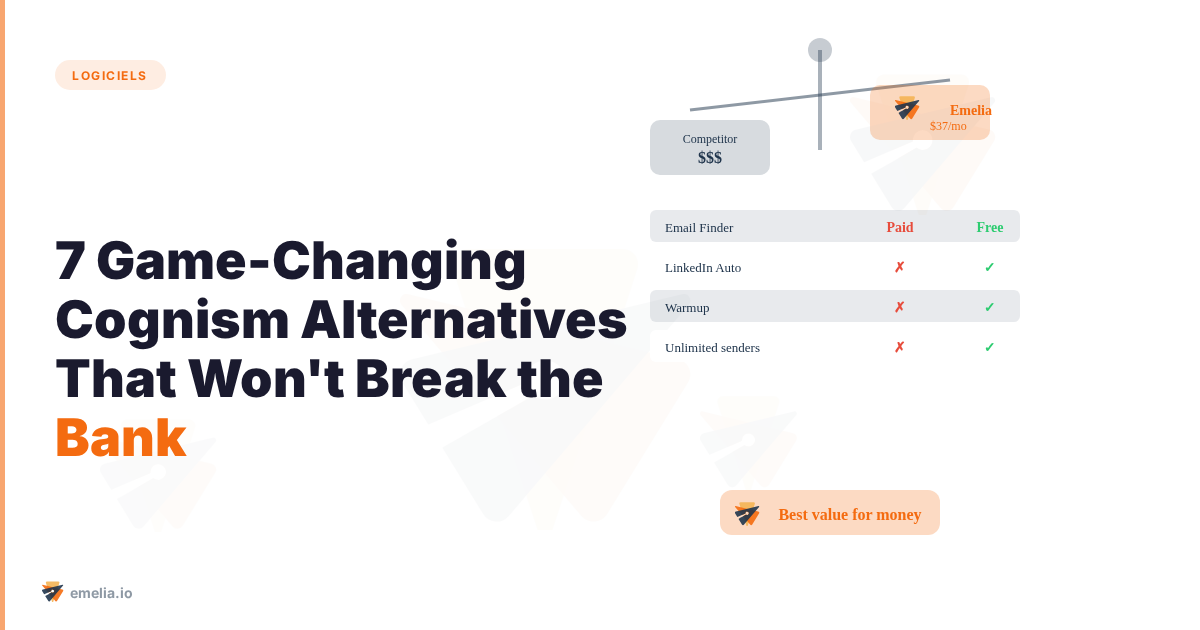 LOGICIELS

7 Game-Changing Cognism Alternatives That Won't Break the Bank

Competitor
$$$

Emelia
$37/mo

| Email Finder | Paid | Free |
|---|---|---|
| LinkedIn Auto | ✗ | ✓ |
| Warmup | ✗ | ✓ |
| Unlimited senders | ✗ | ✓ |

Best value for money

emelia.io